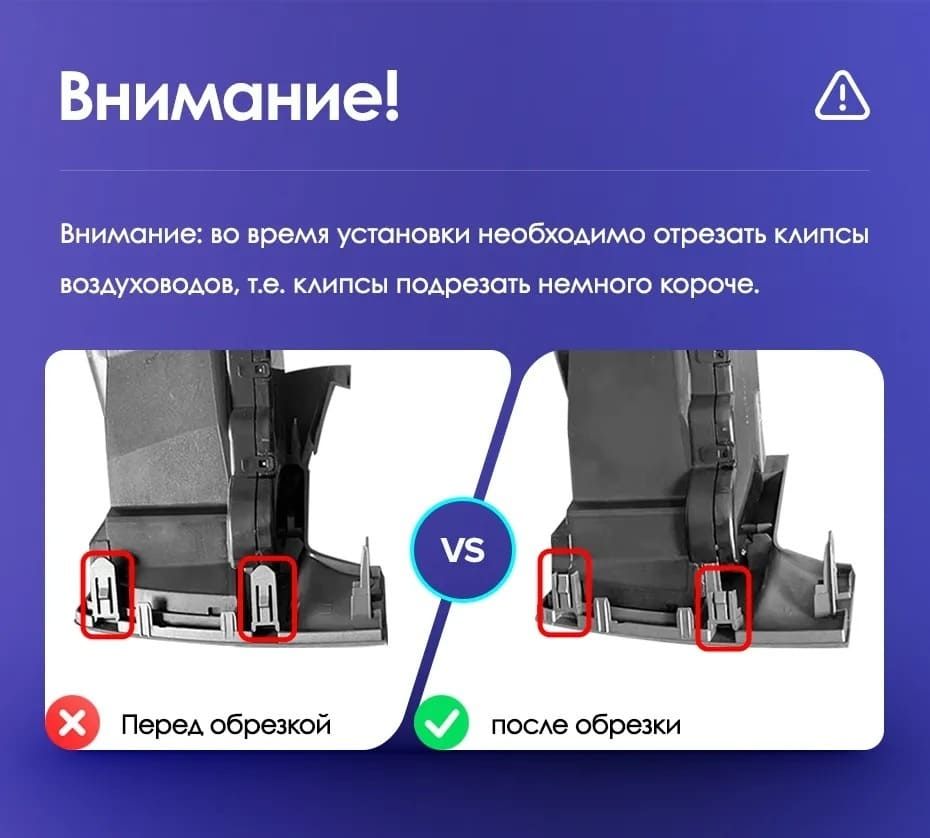 Внимание!

Внимание: во время установки необходимо отрезать клипсы воздуховодов, т.е. клипсы подрезать немного короче.

VS

Перед обрезкой

после обрезки